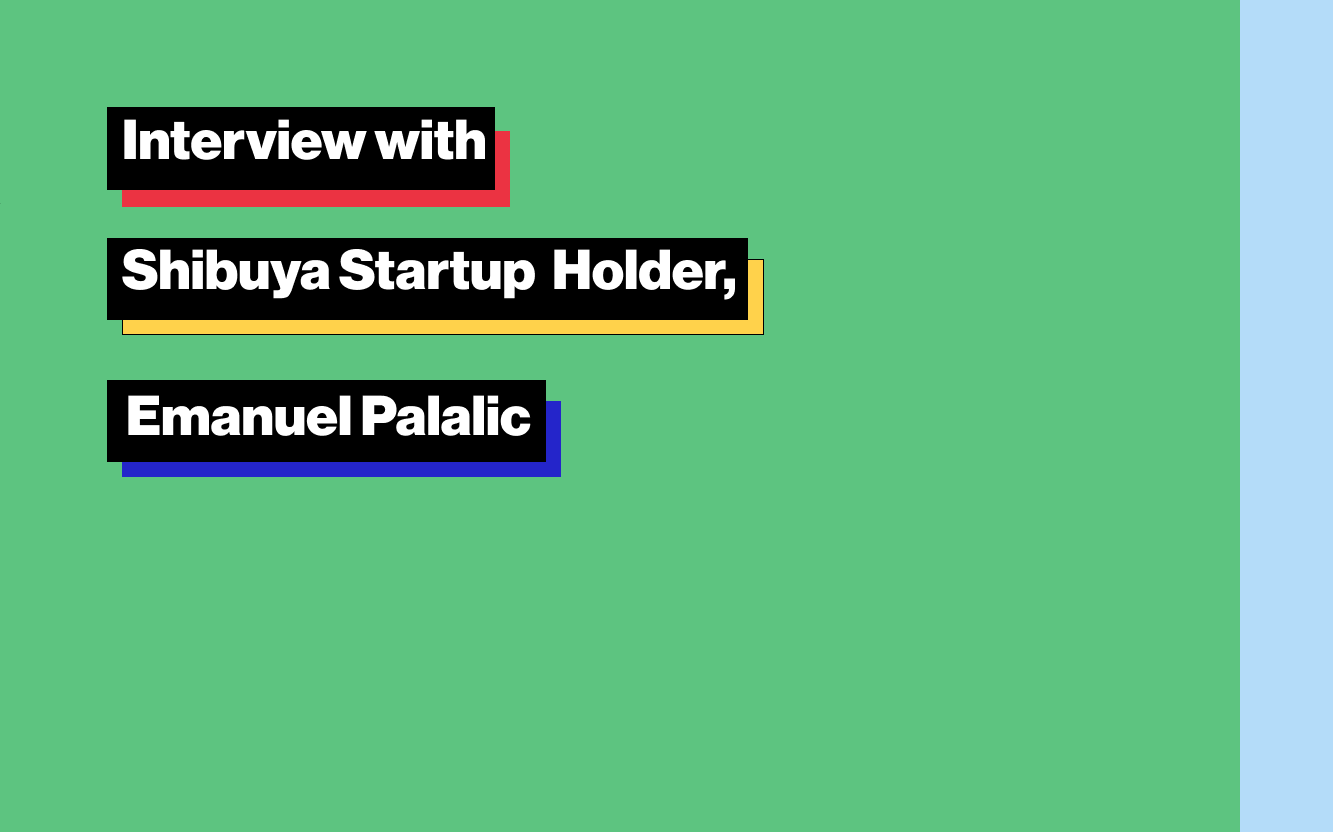 Interview with

Shibuya Startup Holder,

Emanuel Palalic